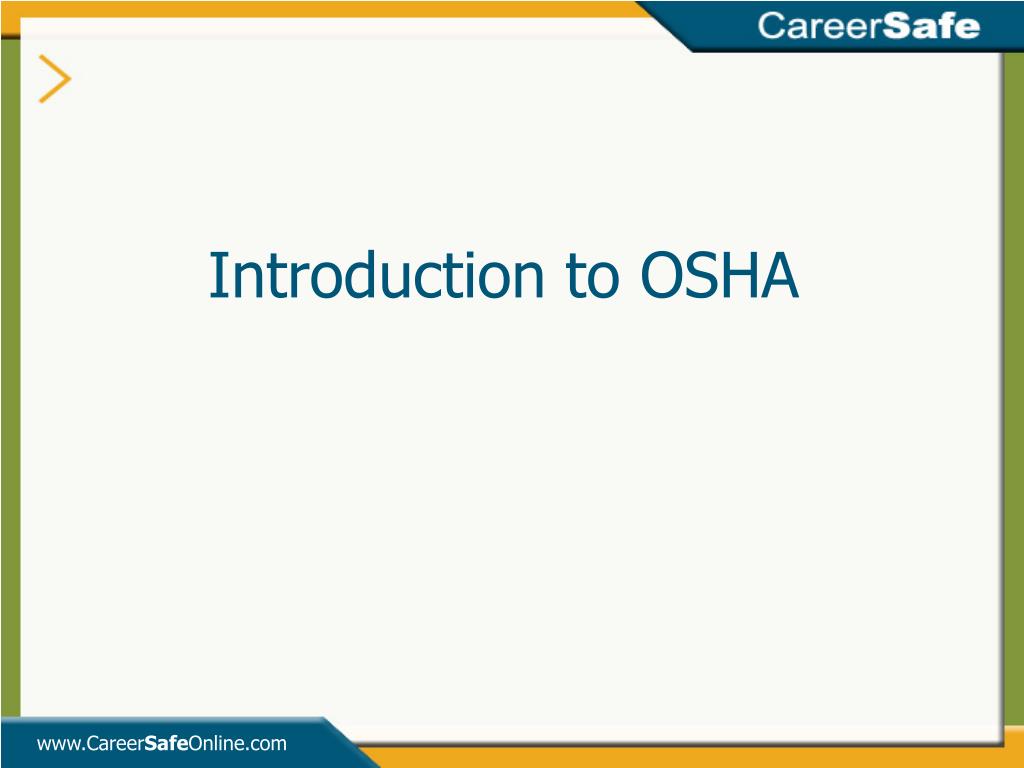 CareerSafe

Introduction to OSHA

www.CareerSafeOnline.com